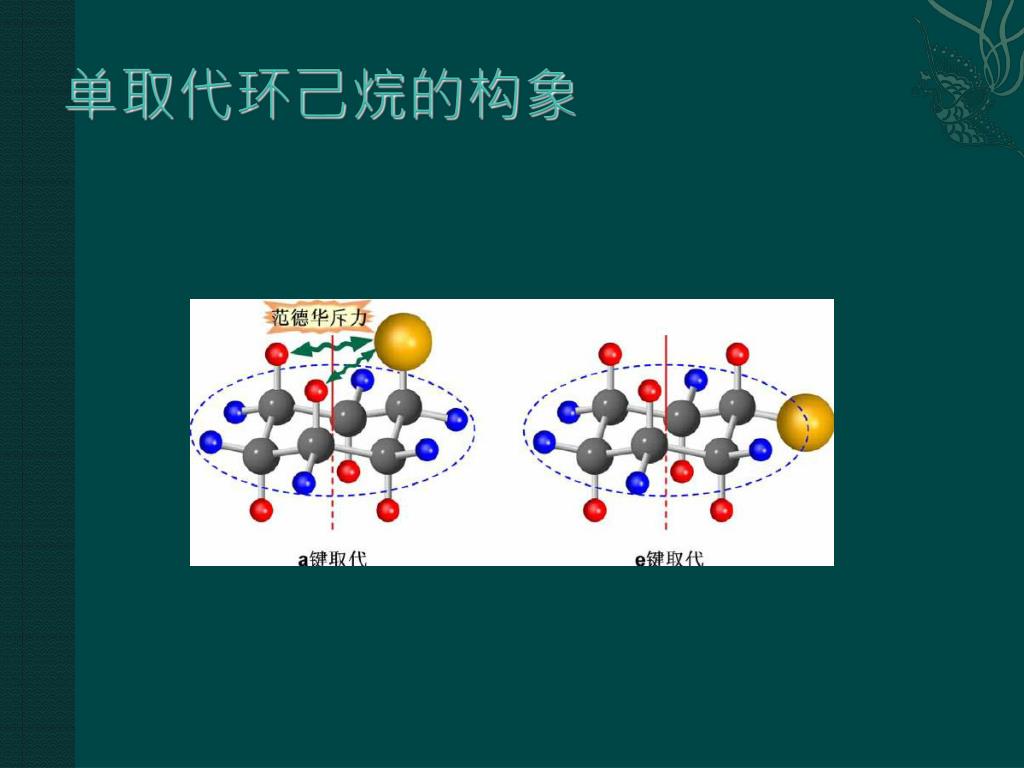 单取代环己烷的构象

范德华斥力

a键取代

e键取代